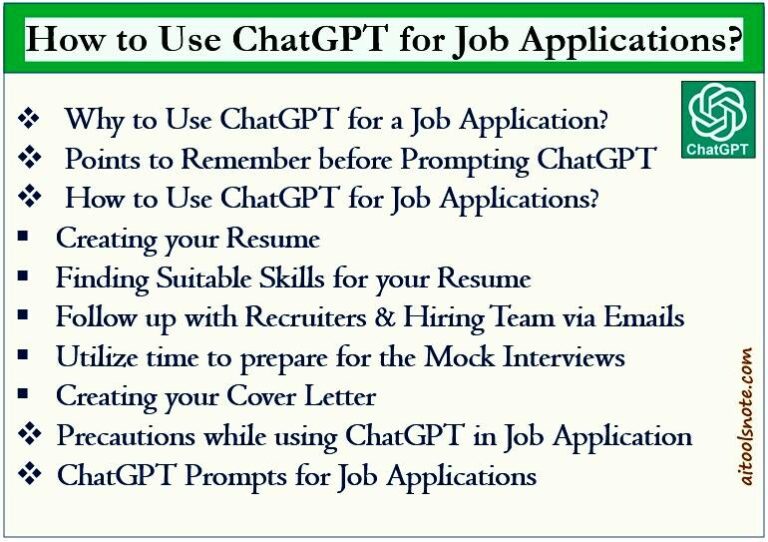 How to Use ChatGPT for Job Applications?

ChatGPT

❖ Why to Use ChatGPT for a Job Application?
❖ Points to Remember before Prompting ChatGPT
❖ How to Use ChatGPT for Job Applications?
▪ Creating your Resume
▪ Finding Suitable Skills for your Resume
▪ Follow up with Recruiters & Hiring Team via Emails
▪ Utilize time to prepare for the Mock Interviews
▪ Creating your Cover Letter
❖ Precautions while using ChatGPT in Job Application
❖ ChatGPT Prompts for Job Applications

aitoolsnote.com